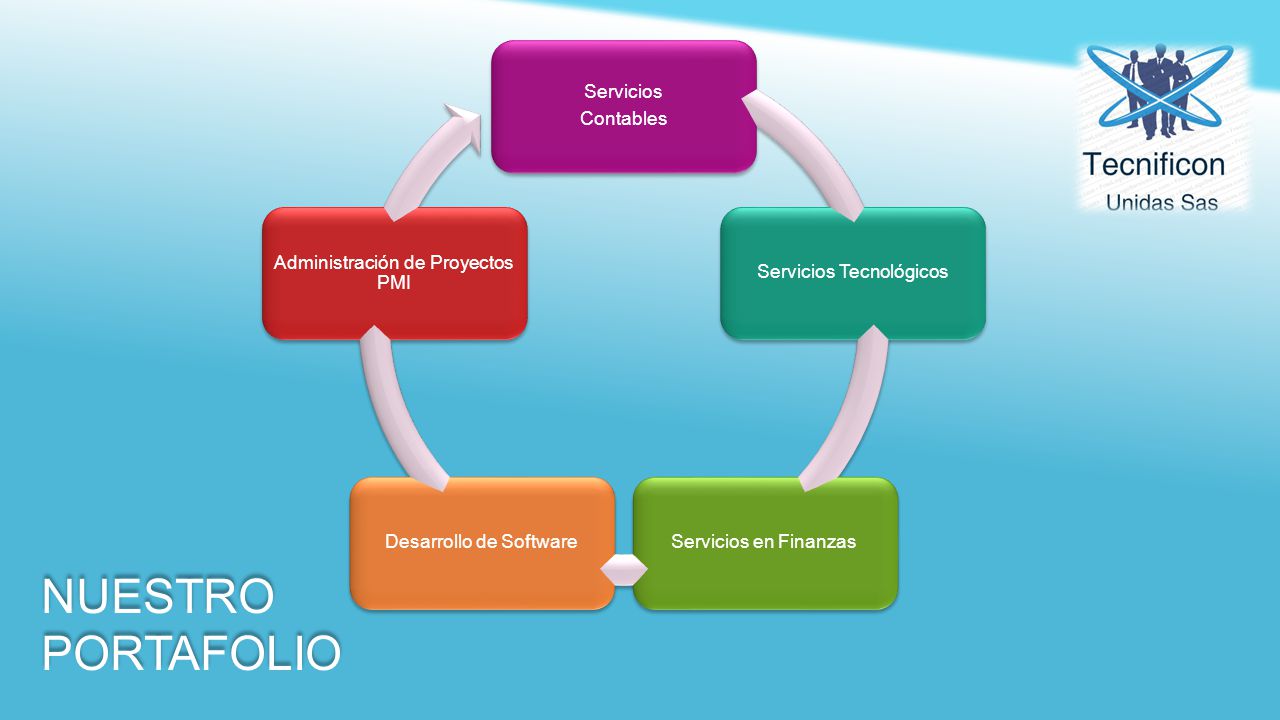 Tecnificon
Unidas Sas

Servicios
Contables

Servicios Tecnológicos

Servicios en Finanzas

Desarrollo de Software

Administración de Proyectos
PMI

NUESTRO
PORTAFOLIO